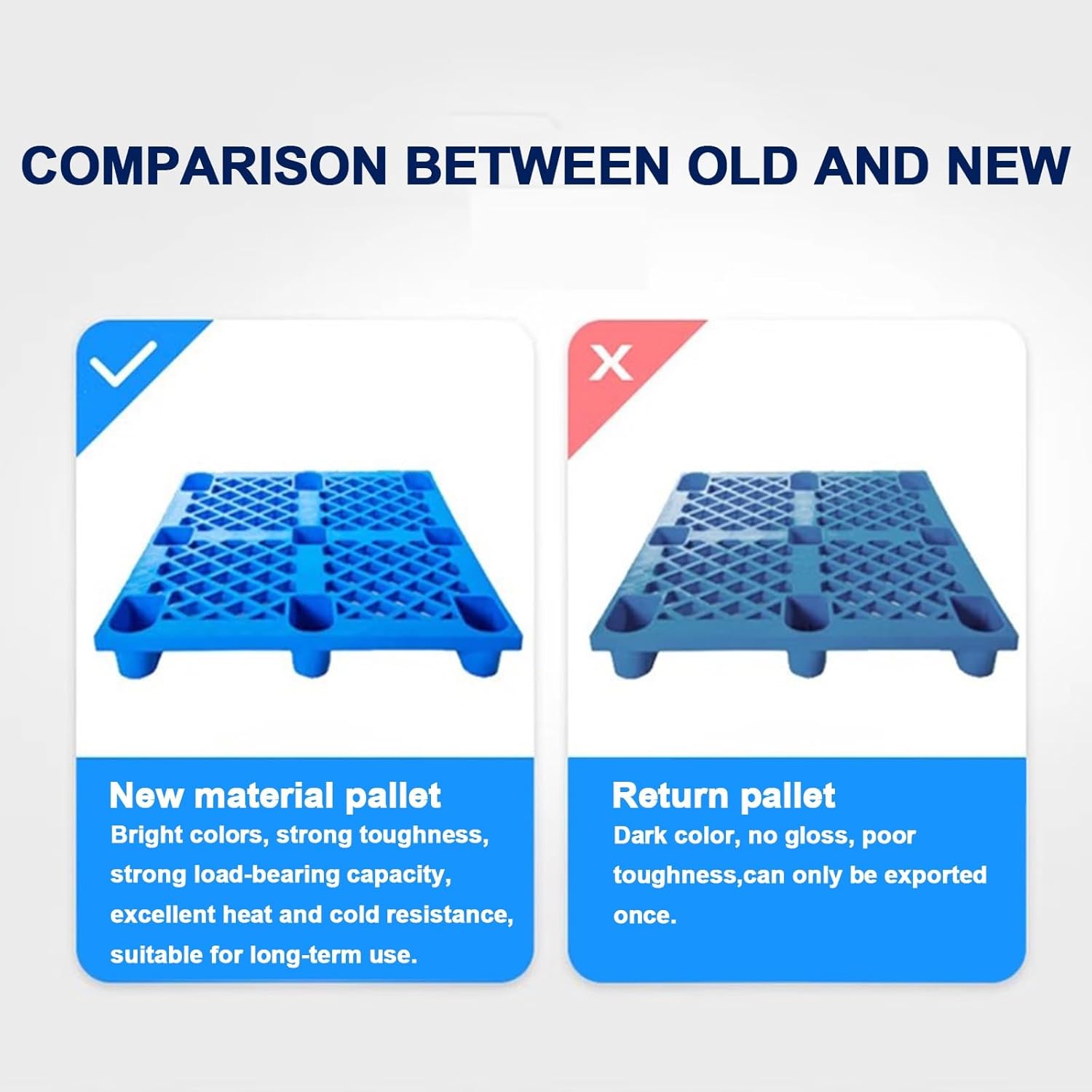 COMPARISON BETWEEN OLD AND NEW

New material pallet
Bright colors, strong toughness, strong load-bearing capacity, excellent heat and cold resistance, suitable for long-term use.

X

Return pallet
Dark color, no gloss, poor toughness,can only be exported once.